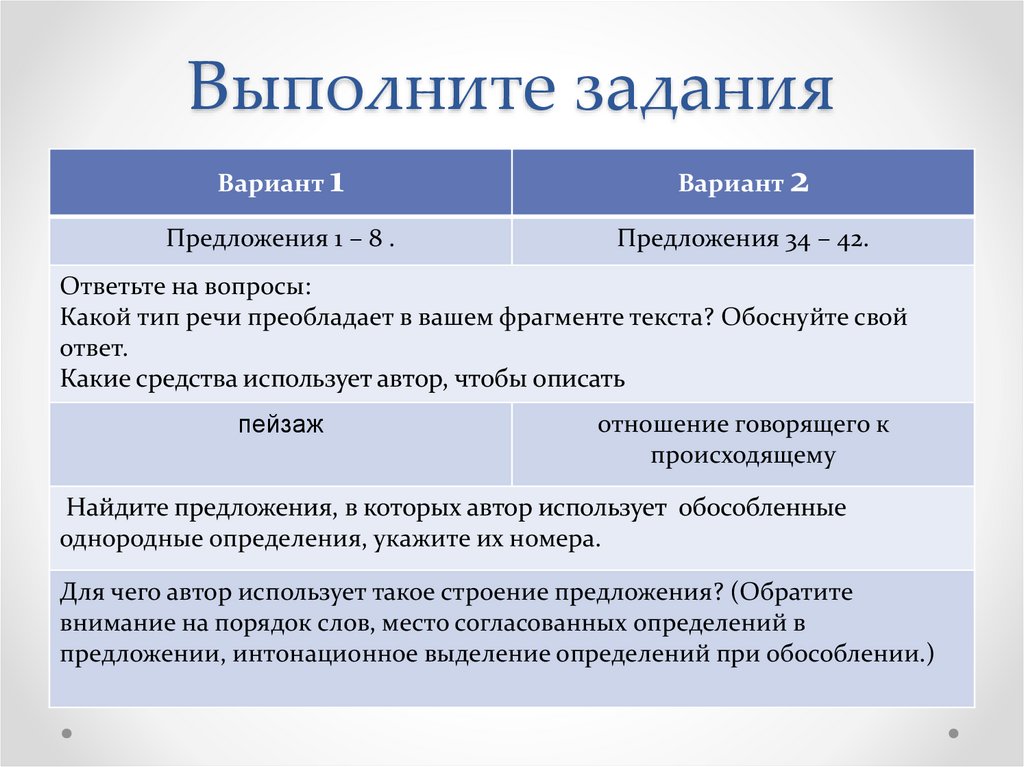 Выполните задания

| Вариант 1 | Вариант 2 |
|---|---|
| Предложения 1 – 8 . | Предложения 34 – 42. |
| Ответьте на вопросы: Какой тип речи преобладает в вашем фрагменте текста? Обоснуйте свой ответ. Какие средства использует автор, чтобы описать | |
| пейзаж | отношение говорящего к происходящему |
| Найдите предложения, в которых автор использует обособленные однородные определения, укажите их номера. | |
| Для чего автор использует такое строение предложения? (Обратите внимание на порядок слов, место согласованных определений в предложении, интонационное выделение определений при обособлении.) | |